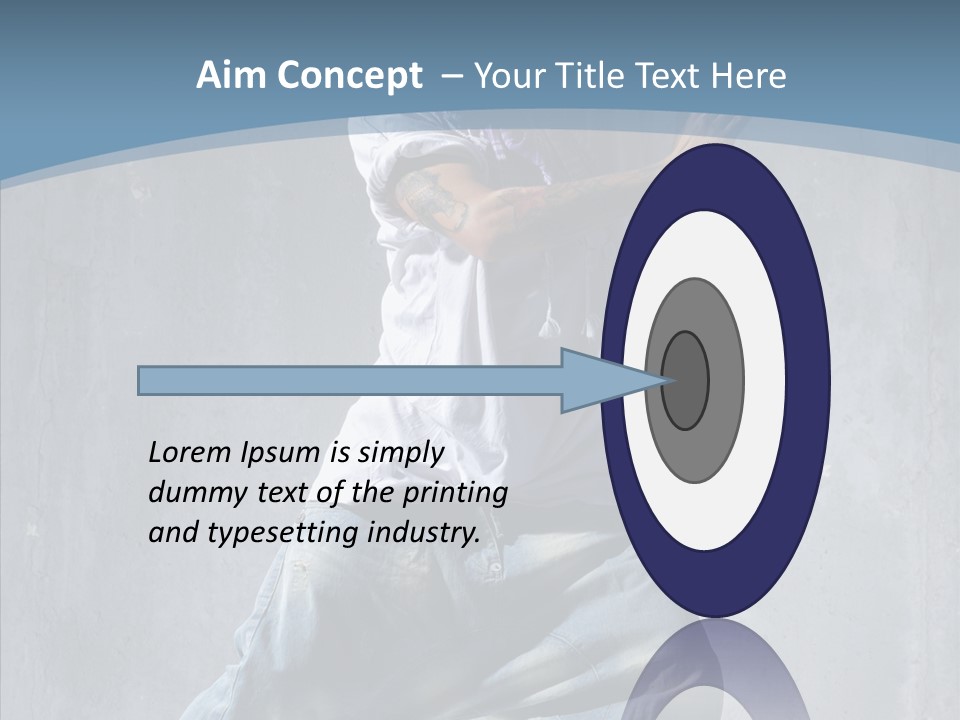 Aim Concept – Your Title Text Here

Lorem Ipsum is simply dummy text of the printing and typesetting industry.